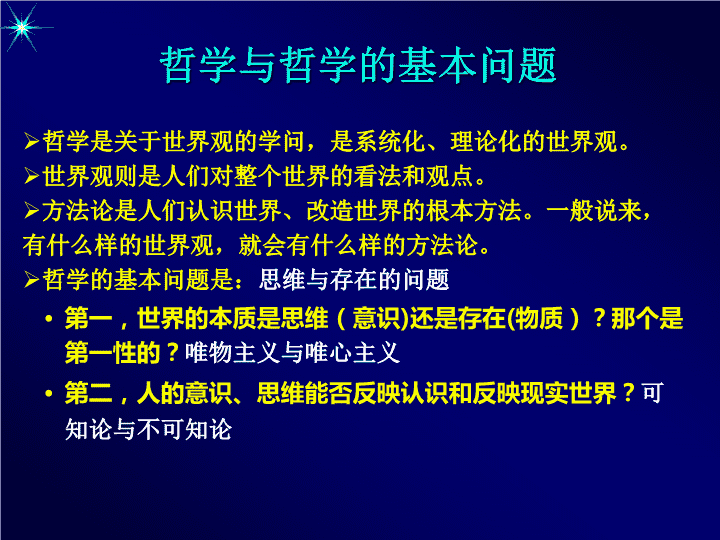 哲学与哲学的基本问题

➢哲学是关于世界观的学问，是系统化、理论化的世界观。

➢世界观则是人们对整个世界的看法和观点。

➢方法论是人们认识世界、改造世界的根本方法。一般说来，有什么样的世界观，就会有什么样的方法论。

➢哲学的基本问题是：思维与存在的问题

• 第一，世界的本质是思维（意识)还是存在(物质）？那个是第一性的？唯物主义与唯心主义

• 第二，人的意识、思维能否反映认识和反映现实世界？可知论与不可知论